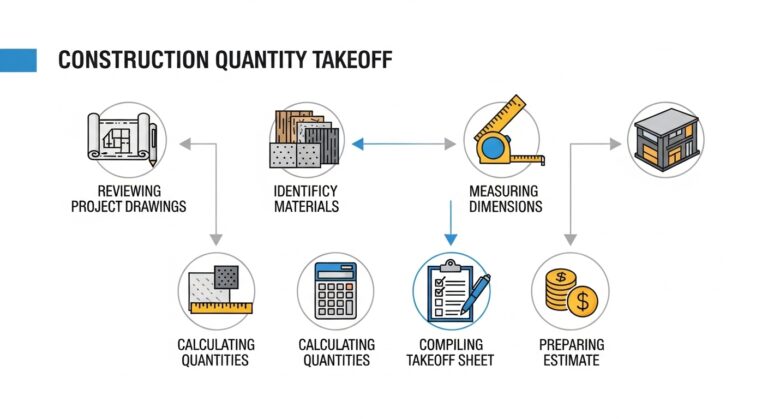 CONSTRUCTION QUANTITY TAKEOFF

REVIEWING PROJECT DRAWINGS

IDENTIFICY MATERIALS

MEASURING DIMENSIONS

CALCULATING QUANTITIES

CALCULATING QUANTITIES

COMPILING TAKEOFF SHEET

PREPARING ESTIMATE